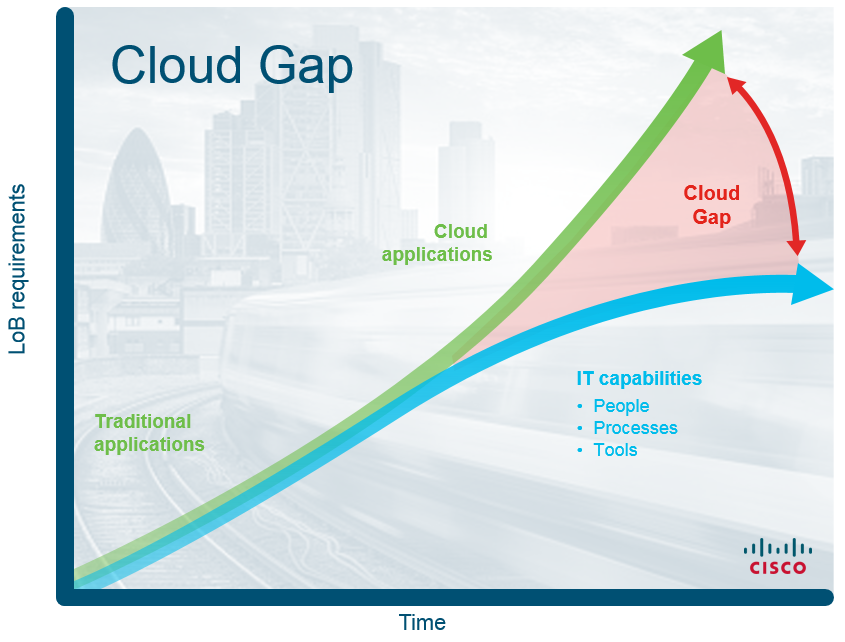 Cloud Gap

LoB requirements

Cloud applications

Cloud Gap

Traditional applications

IT capabilities
• People
• Processes
• Tools

CISCO

Time